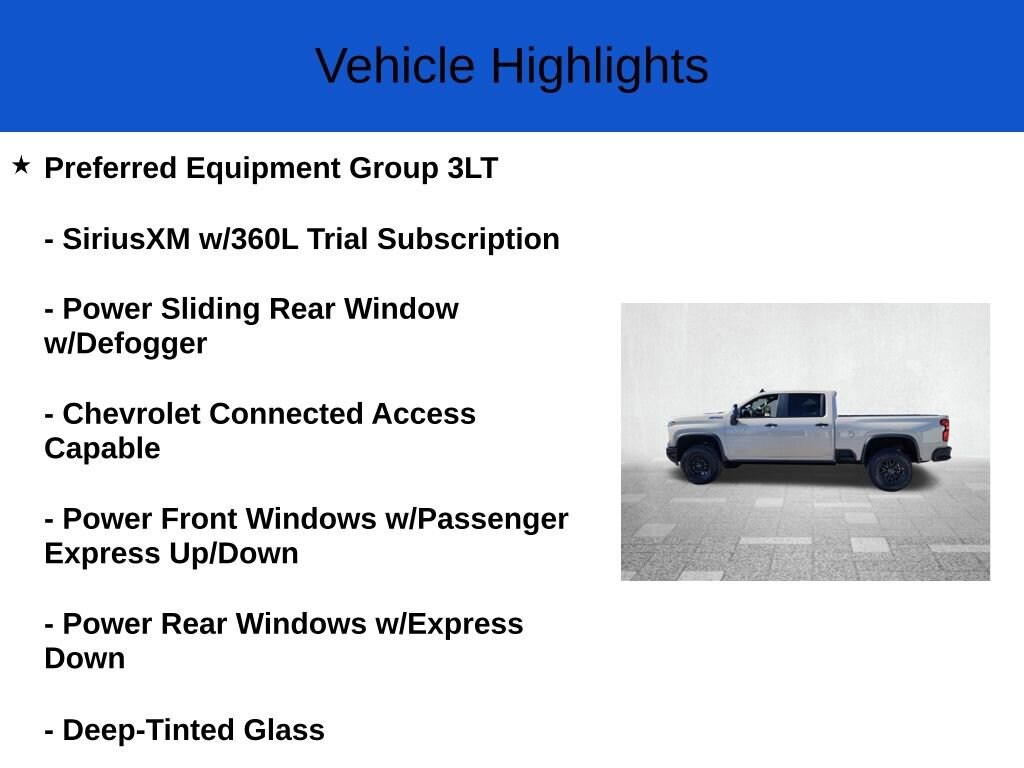 Vehicle Highlights

★ Preferred Equipment Group 3LT

- SiriusXM w/360L Trial Subscription

- Power Sliding Rear Window w/Defogger

- Chevrolet Connected Access Capable

- Power Front Windows w/Passenger Express Up/Down

- Power Rear Windows w/Express Down

- Deep-Tinted Glass